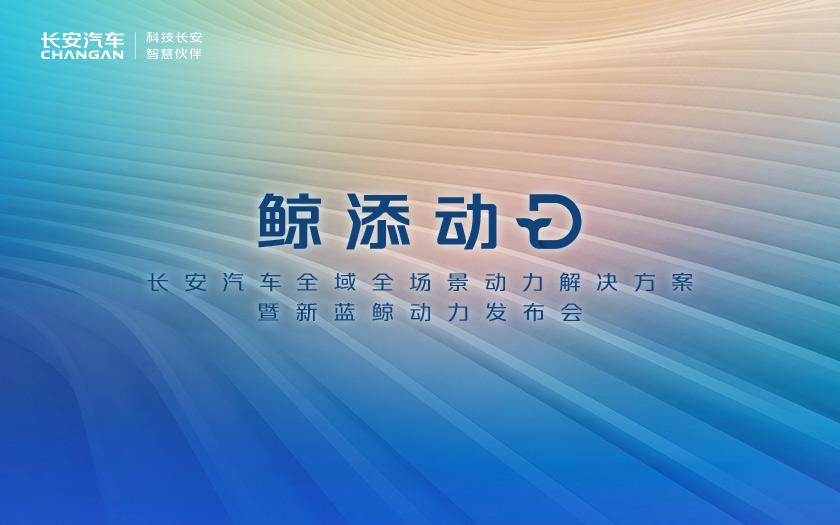 长安汽车
CHANGAN
科技长安
智慧伙伴

鲸添动

长安汽车全域全场景动力解决方案
暨新蓝鲸动力发布会